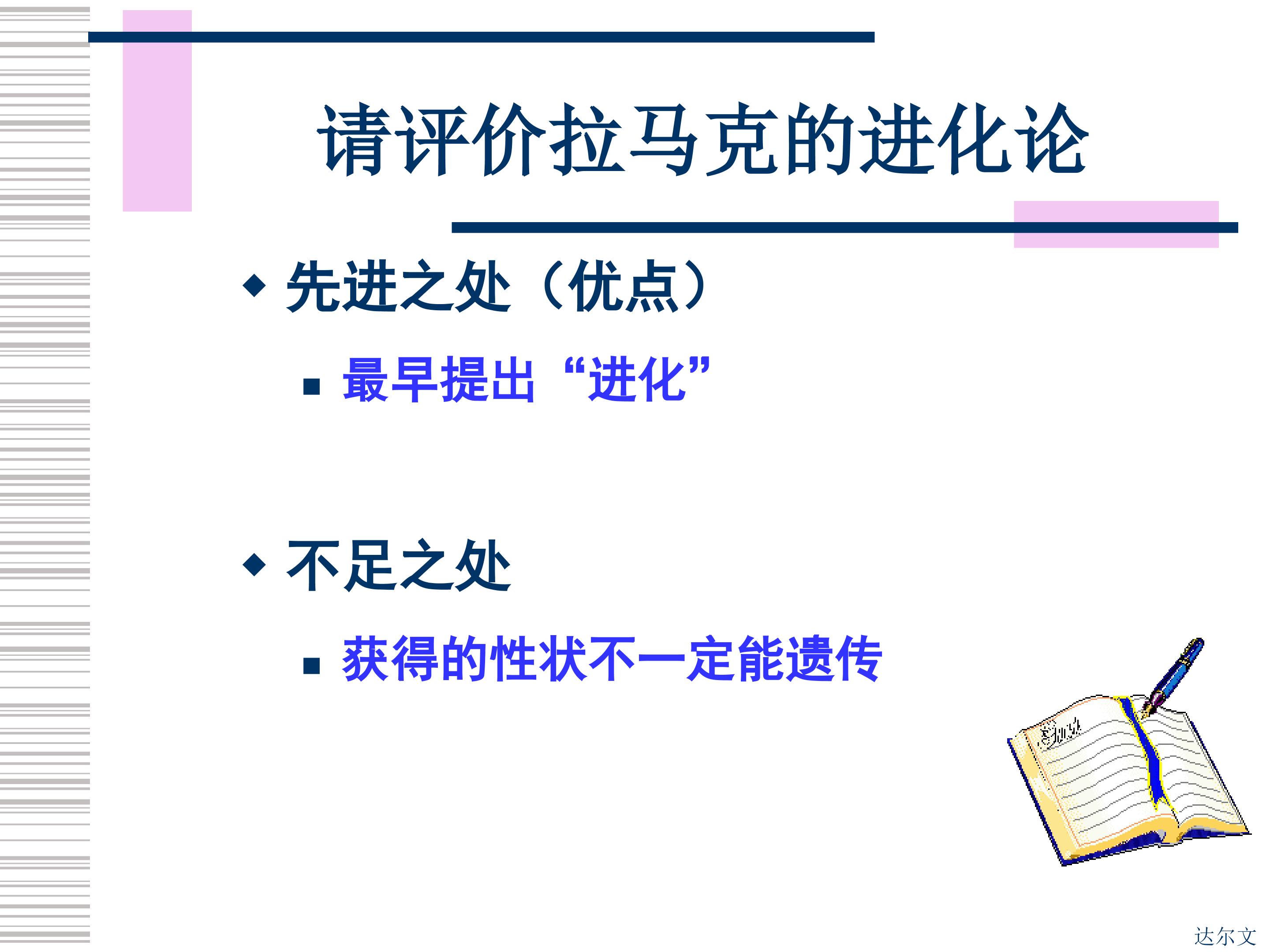 请评价拉马克的进化论

◆ 先进之处（优点）

▪ 最早提出“进化”

◆ 不足之处

▪ 获得的性状不一定能遗传

达尔文